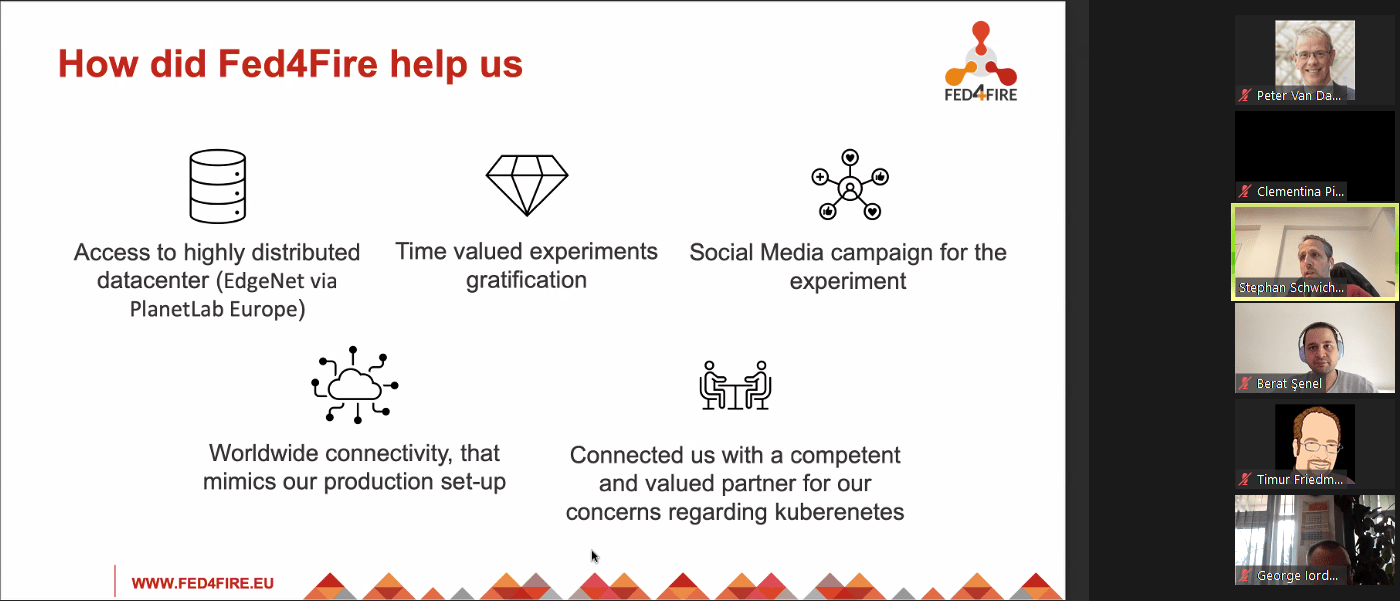 How did Fed4Fire help us

FED4FIRE

Access to highly distributed datacenter (EdgeNet via PlanetLab Europe)

Time valued experiments gratification

Social Media campaign for the experiment

Worldwide connectivity, that mimics our production set-up

Connected us with a competent and valued partner for our concerns regarding kuberenetes

WWW.FED4FIRE.EU

Peter Van Da...

Clementina Pi...

Stephan Schwich...

Berat Şenel

Timur Friedm...

George Iord...